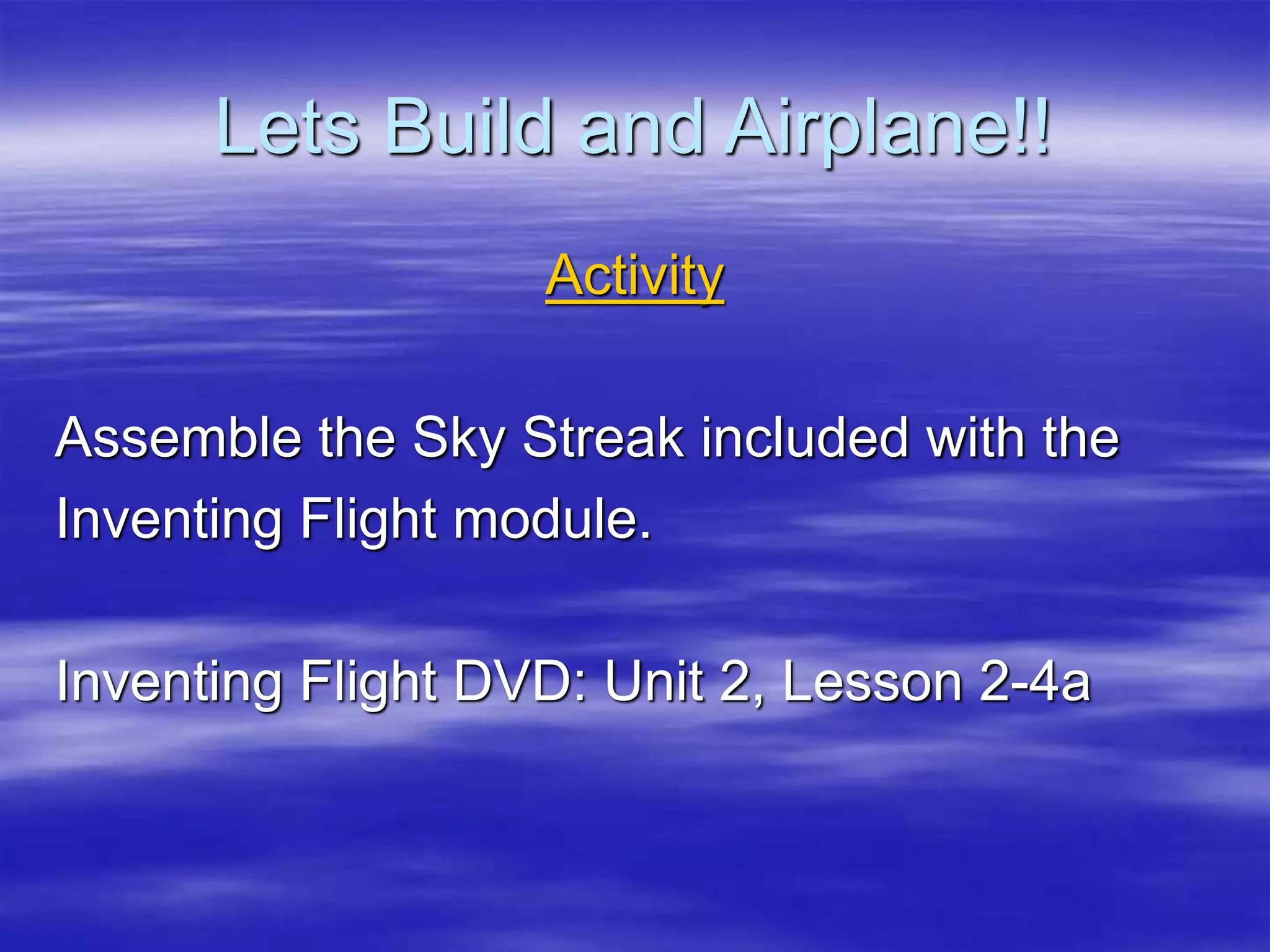 Lets Build and Airplane!!

Activity

Assemble the Sky Streak included with the Inventing Flight module.

Inventing Flight DVD: Unit 2, Lesson 2-4a